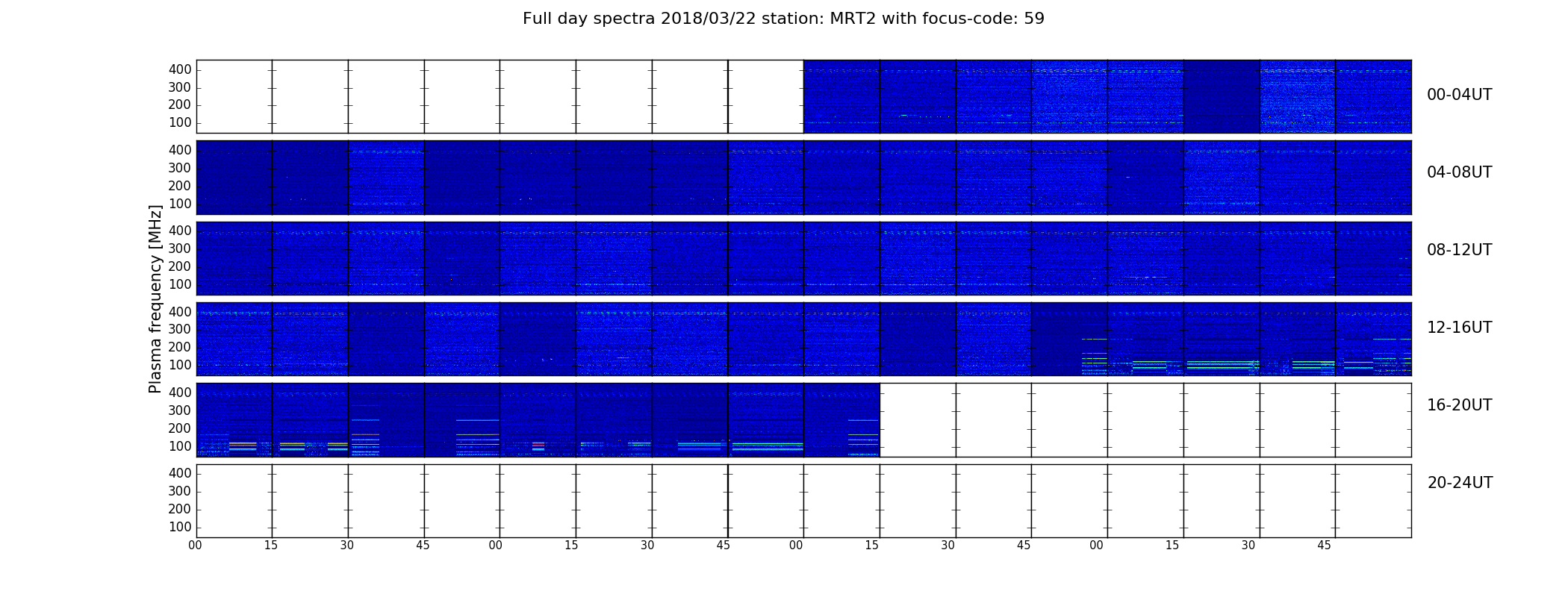 Full day spectra 2018/03/22 station: MRT2 with focus-code: 59

Plasma frequency [MHz]

400
300
200
100
00-04UT

400
300
200
100
04-08UT

400
300
200
100
08-12UT

400
300
200
100
12-16UT

400
300
200
100
16-20UT

400
300
200
100
20-24UT

00 15 30 45 00 15 30 45 00 15 30 45 00 15 30 45